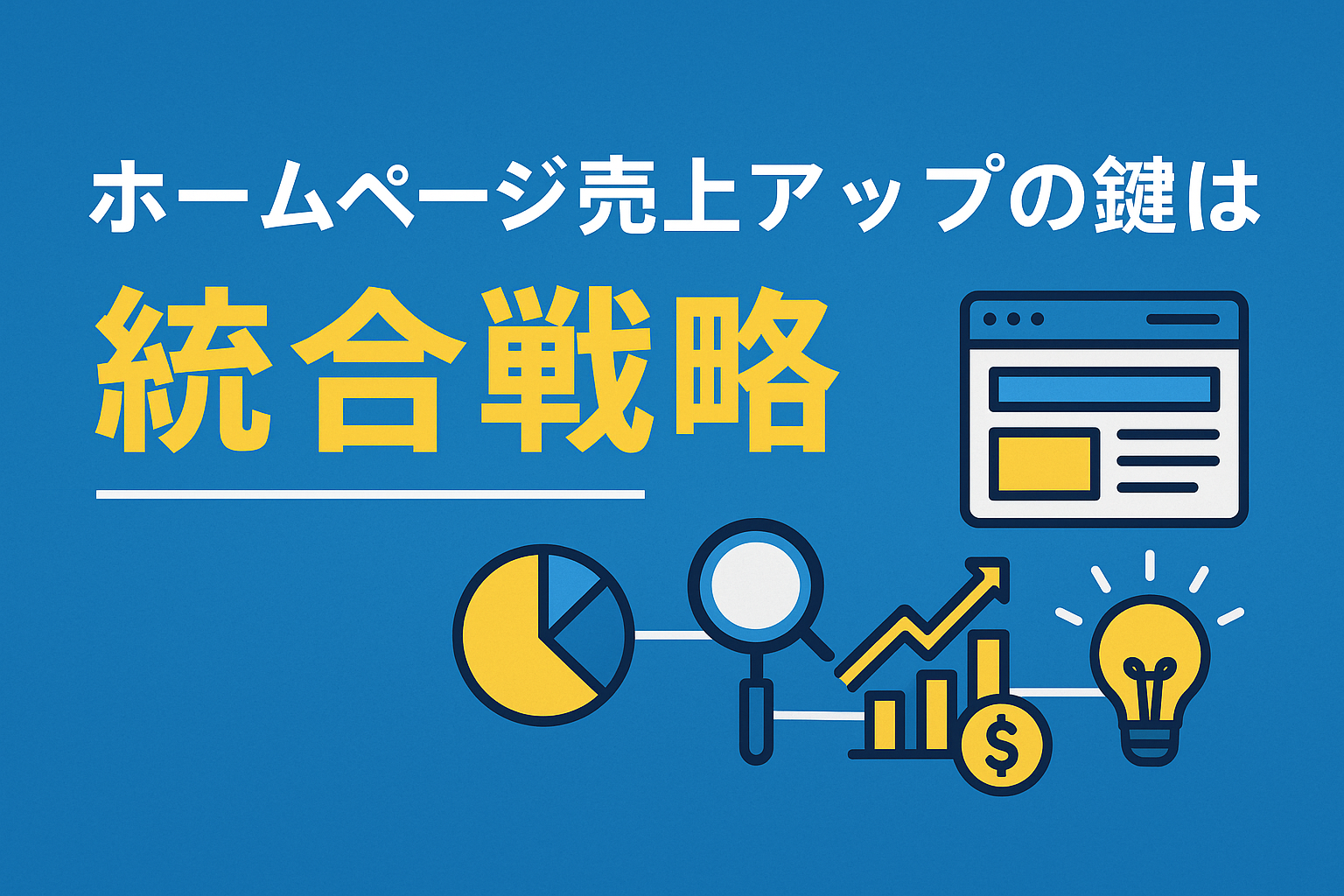 ホームページ売上アップの鍵は

統合戦略

$